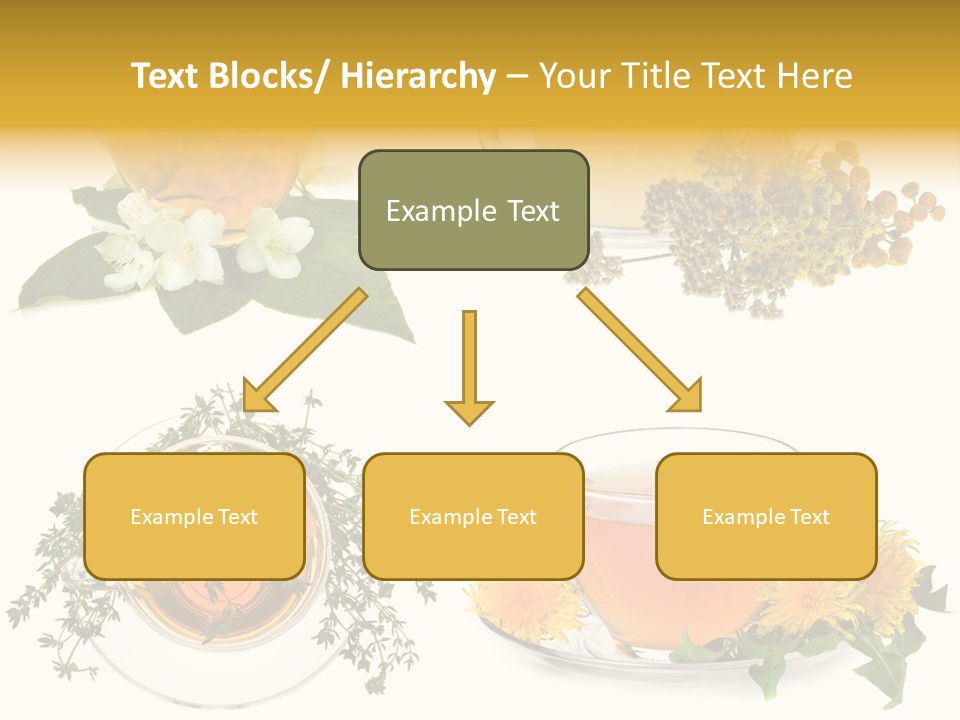 Text Blocks/ Hierarchy – Your Title Text Here

Example Text

Example Text

Example Text

Example Text